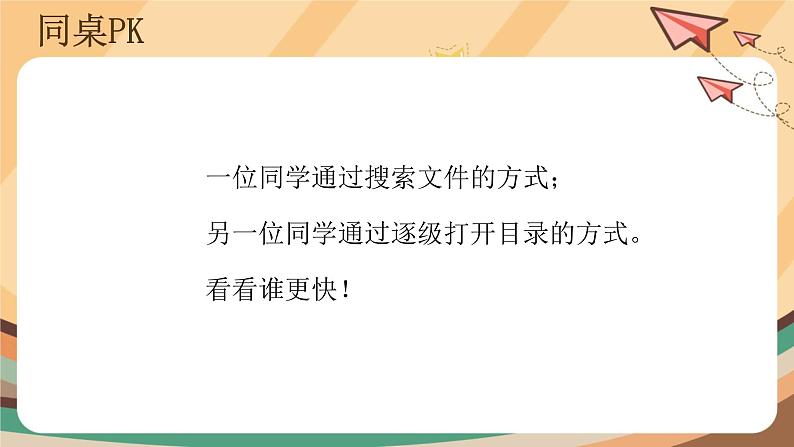 同桌PK

一位同学通过搜索文件的方式；

另一位同学通过逐级打开目录的方式。

看看谁更快！